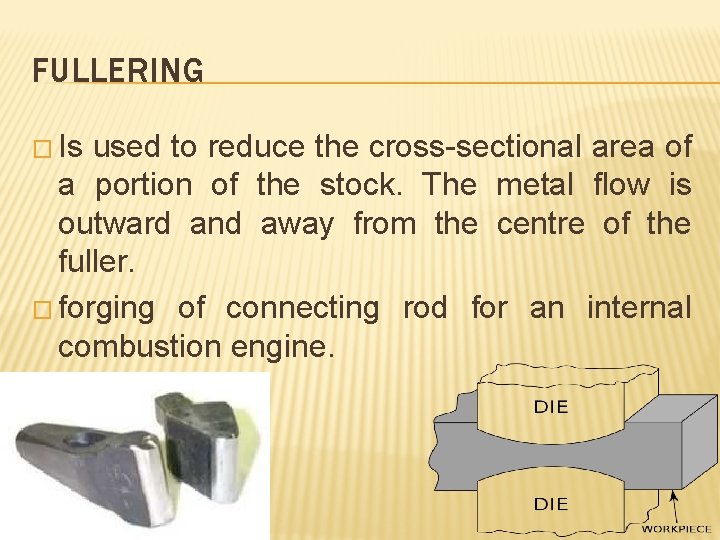 FULLERING

□ Is used to reduce the cross-sectional area of a portion of the stock. The metal flow is outward and away from the centre of the fuller.

□ forging of connecting rod for an internal combustion engine.

DIE

DIE

WORKPIECE